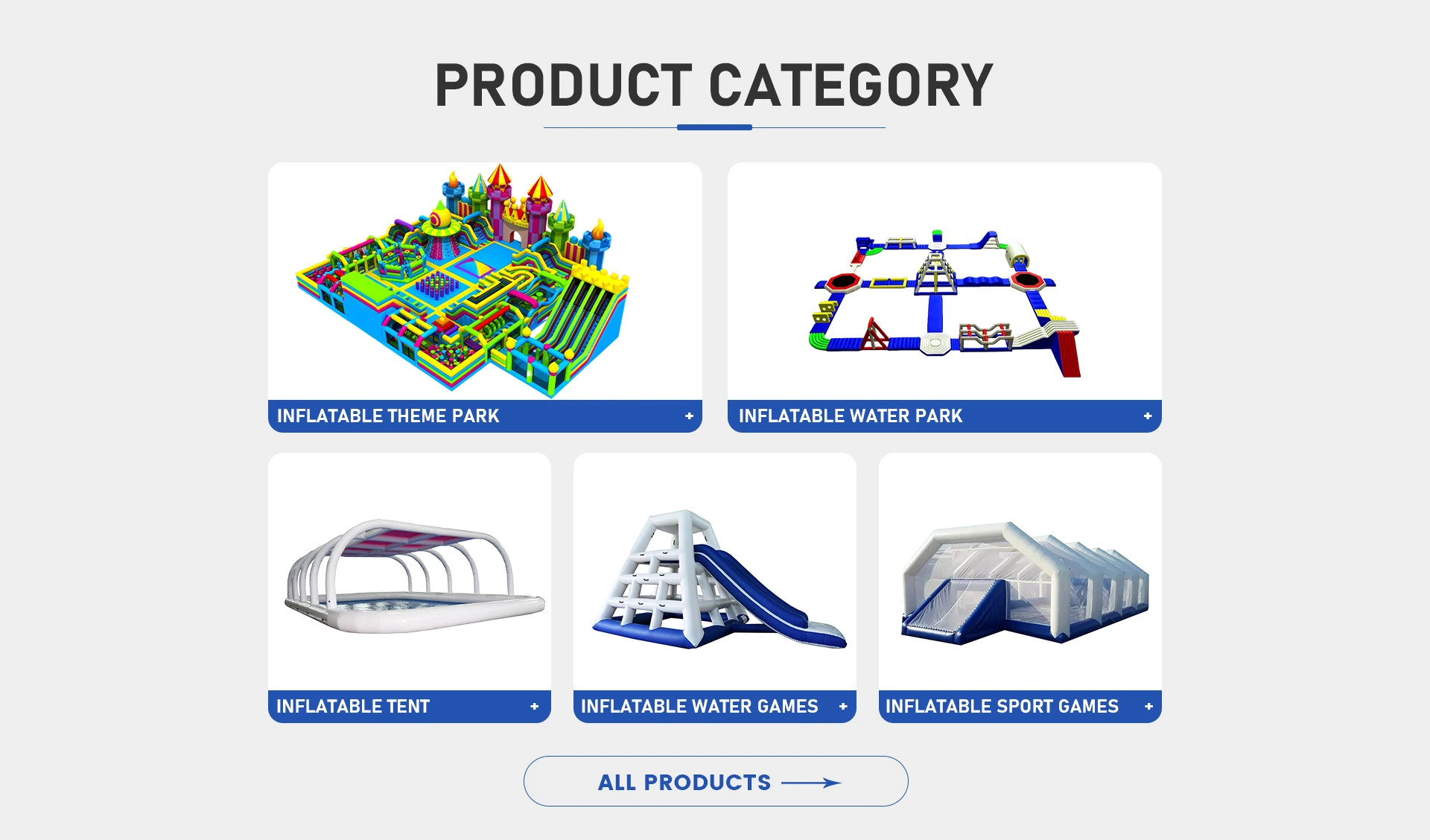 PRODUCT CATEGORY

INFLATABLE THEME PARK +

INFLATABLE WATER PARK +

INFLATABLE TENT +

INFLATABLE WATER GAMES +

INFLATABLE SPORT GAMES +

ALL PRODUCTS